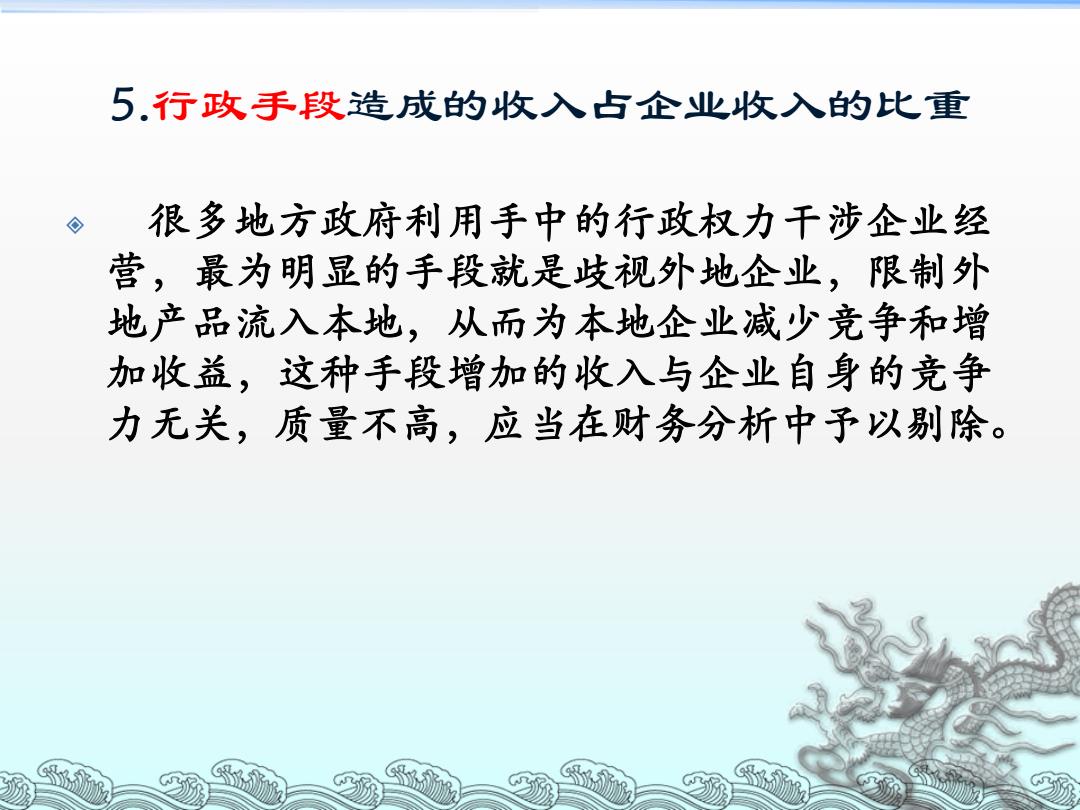 5.行政手段造成的收入占企业收入的比重

很多地方政府利用手中的行政权力干涉企业经营，最为明显的手段就是歧视外地企业，限制外地产品流入本地，从而为本地企业减少竞争和增加收益，这种手段增加的收入与企业自身的竞争力无关，质量不高，应当在财务分析中予以剔除。